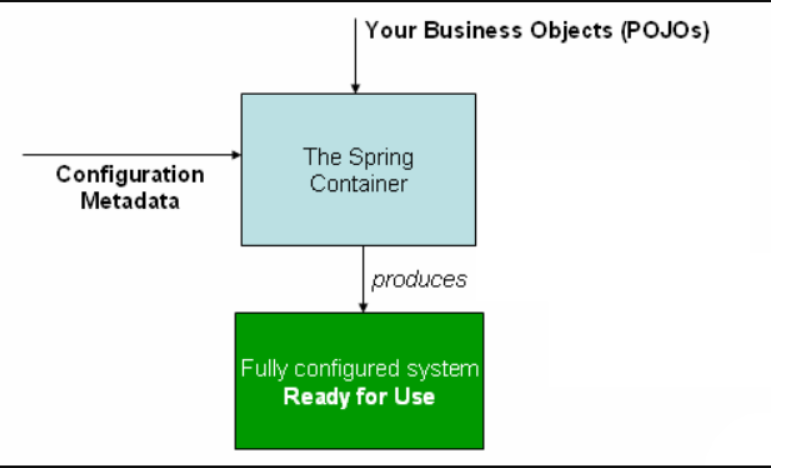 Your Business Objects (POJOs)

Configuration Metadata

The Spring Container

produces

Fully configured system
Ready for Use